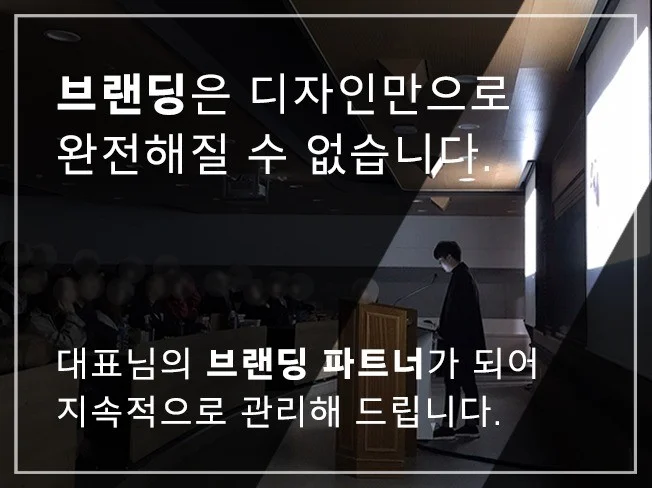 브랜딩은 디자인만으로 완전해질 수 없습니다.

대표님의 브랜딩 파트너가 되어 지속적으로 관리해 드립니다.